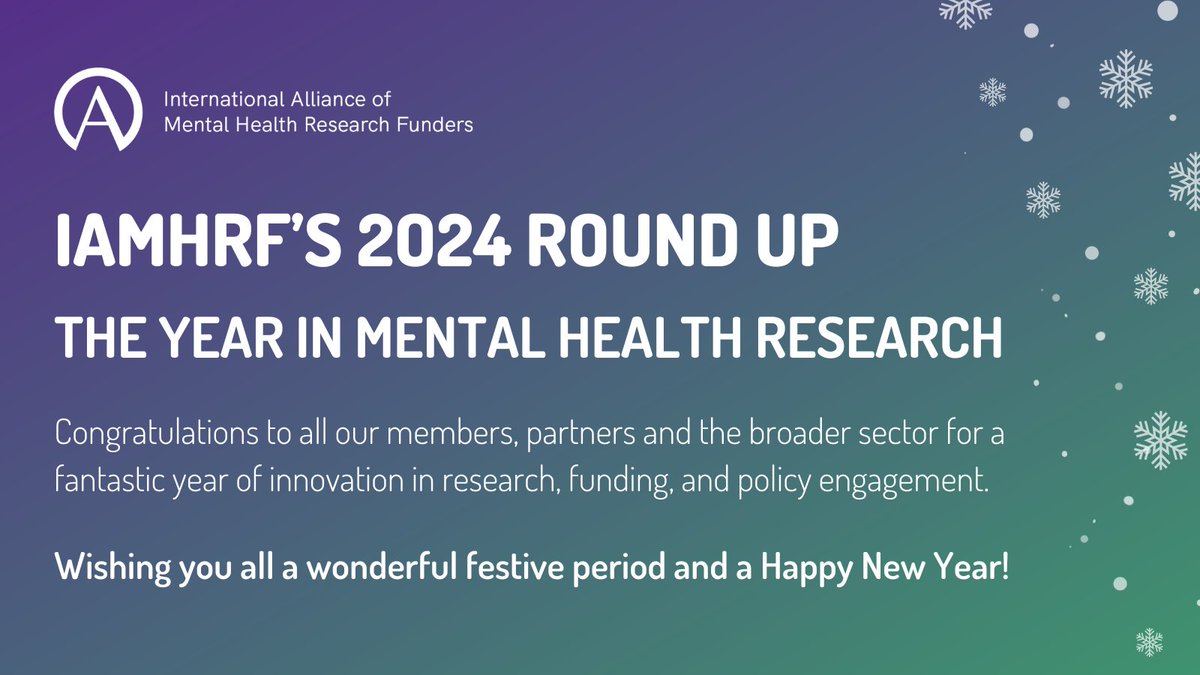 International Alliance of
Mental Health Research Funders

IAMHRF'S 2024 ROUND UP

THE YEAR IN MENTAL HEALTH RESEARCH

Congratulations to all our members, partners and the broader sector for a fantastic year of innovation in research, funding, and policy engagement.

Wishing you all a wonderful festive period and a Happy New Year!